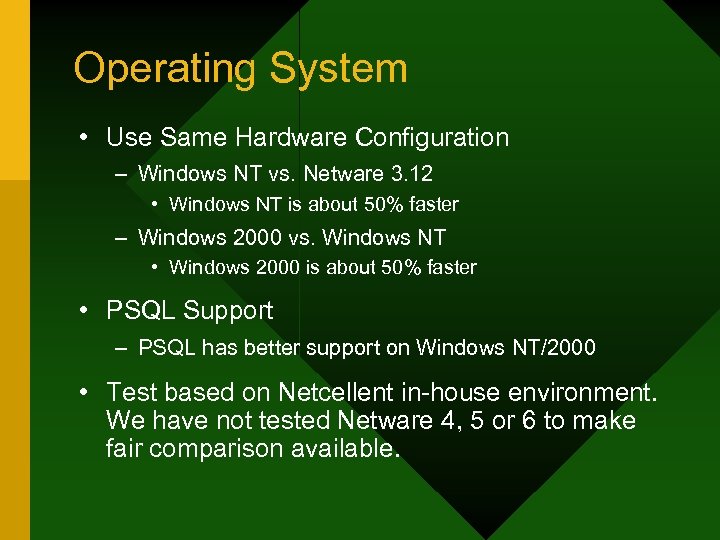 Operating System

• Use Same Hardware Configuration
– Windows NT vs. Netware 3.12
• Windows NT is about 50% faster
– Windows 2000 vs. Windows NT
• Windows 2000 is about 50% faster

• PSQL Support
– PSQL has better support on Windows NT/2000

• Test based on Netcellent in-house environment. We have not tested Netware 4, 5 or 6 to make fair comparison available.